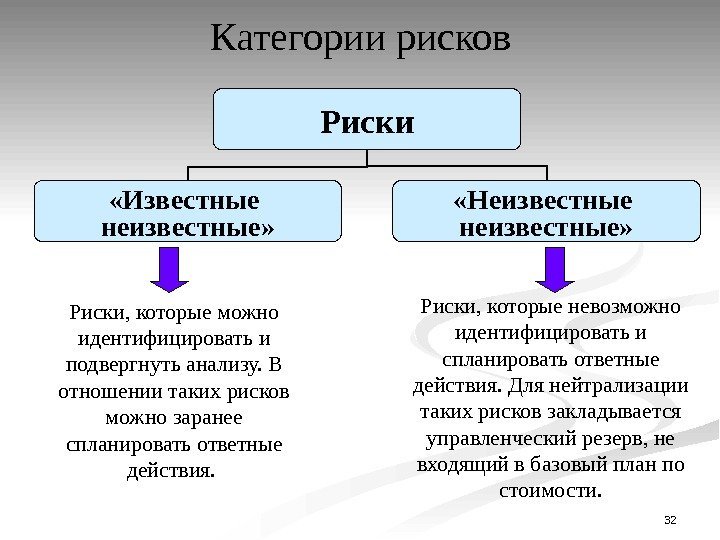 Категории рисков

Риски

«Известные неизвестные»

«Неизвестные неизвестные»

Риски, которые можно идентифицировать и подвергнуть анализу. В отношении таких рисков можно заранее спланировать ответные действия.

Риски, которые невозможно идентифицировать и спланировать ответные действия. Для нейтрализации таких рисков закладывается управленческий резерв, не входящий в базовый план по стоимости.

32